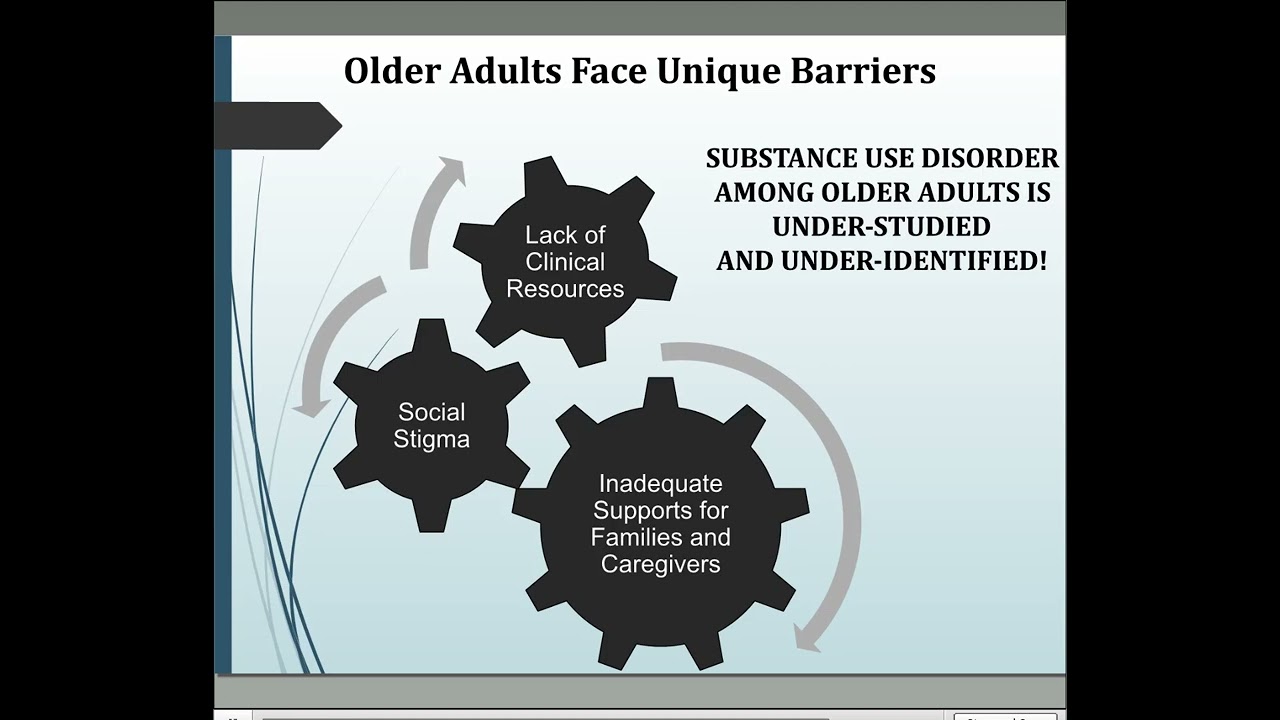 Older Adults Face Unique Barriers

SUBSTANCE USE DISORDER AMONG OLDER ADULTS IS UNDER-STUDIED AND UNDER-IDENTIFIED!

Lack of Clinical Resources

Social Stigma

Inadequate Supports for Families and Caregivers